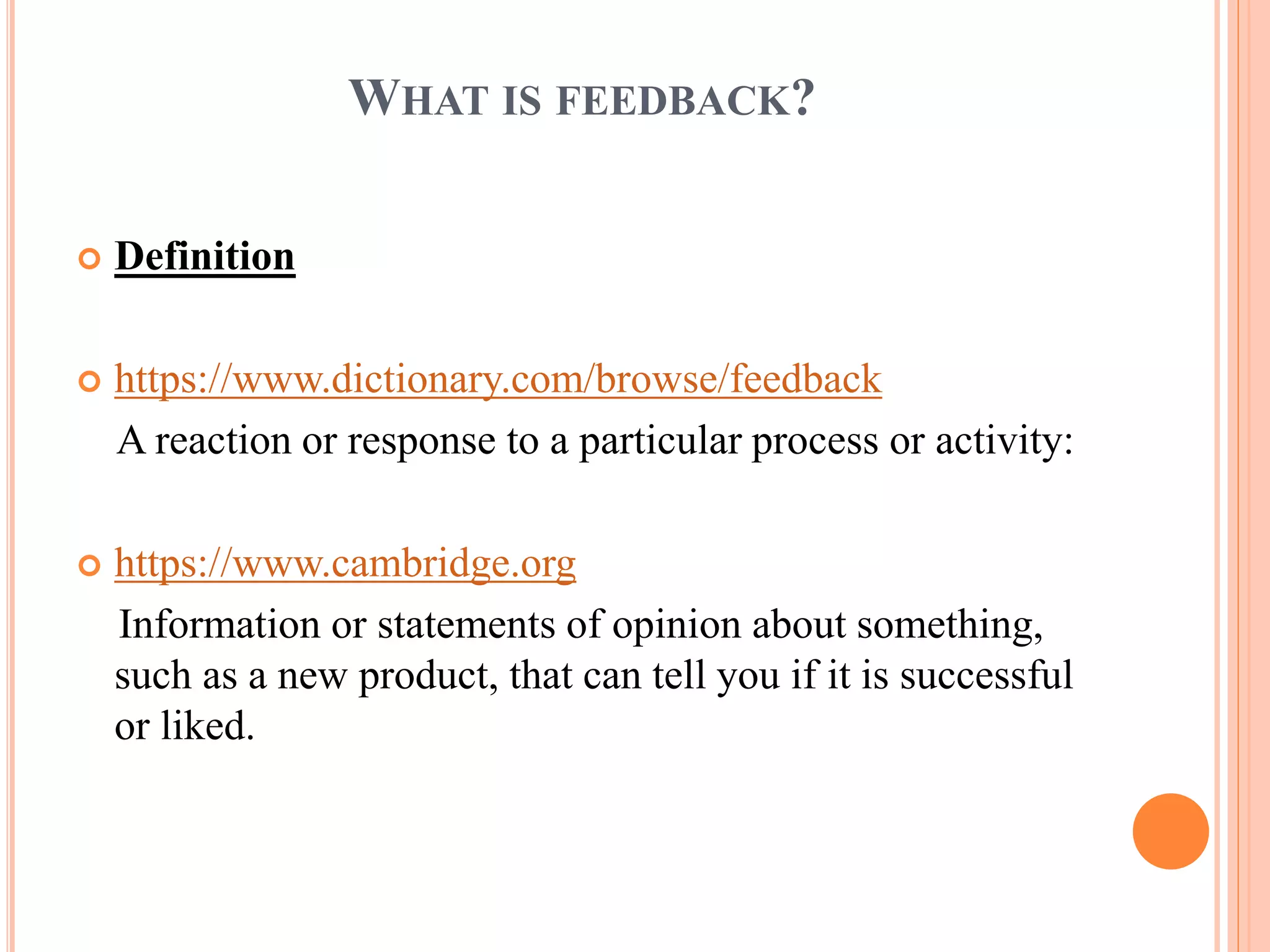 WHAT IS FEEDBACK?

Definition

https://www.dictionary.com/browse/feedback

A reaction or response to a particular process or activity:

https://www.cambridge.org

Information or statements of opinion about something, such as a new product, that can tell you if it is successful or liked.